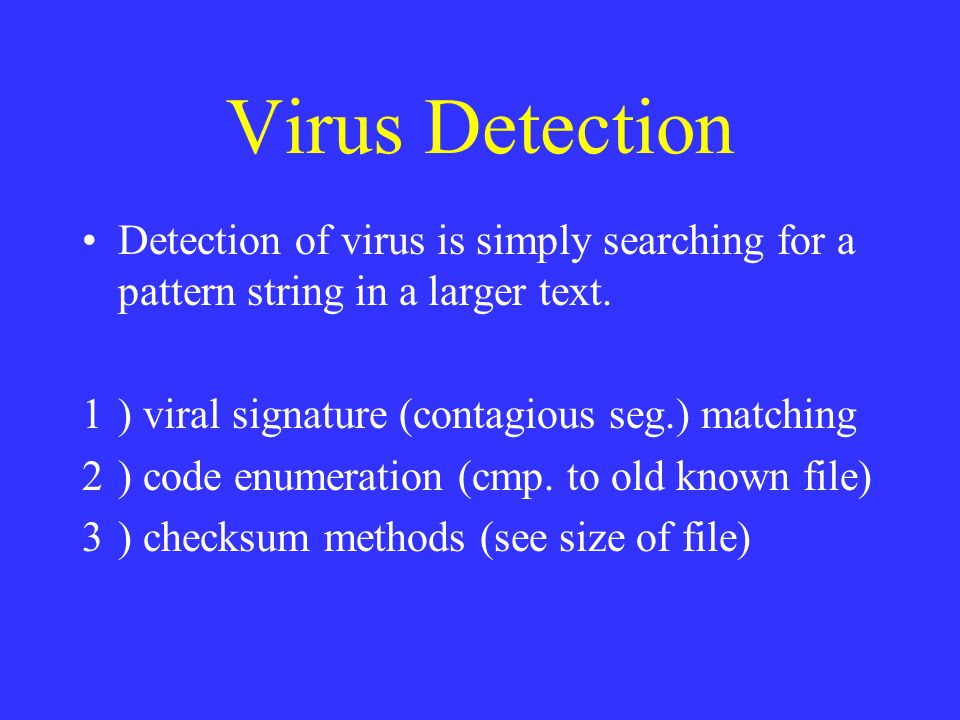 Virus Detection

• Detection of virus is simply searching for a pattern string in a larger text.

1 ) viral signature (contagious seg.) matching
2 ) code enumeration (cmp. to old known file)
3 ) checksum methods (see size of file)